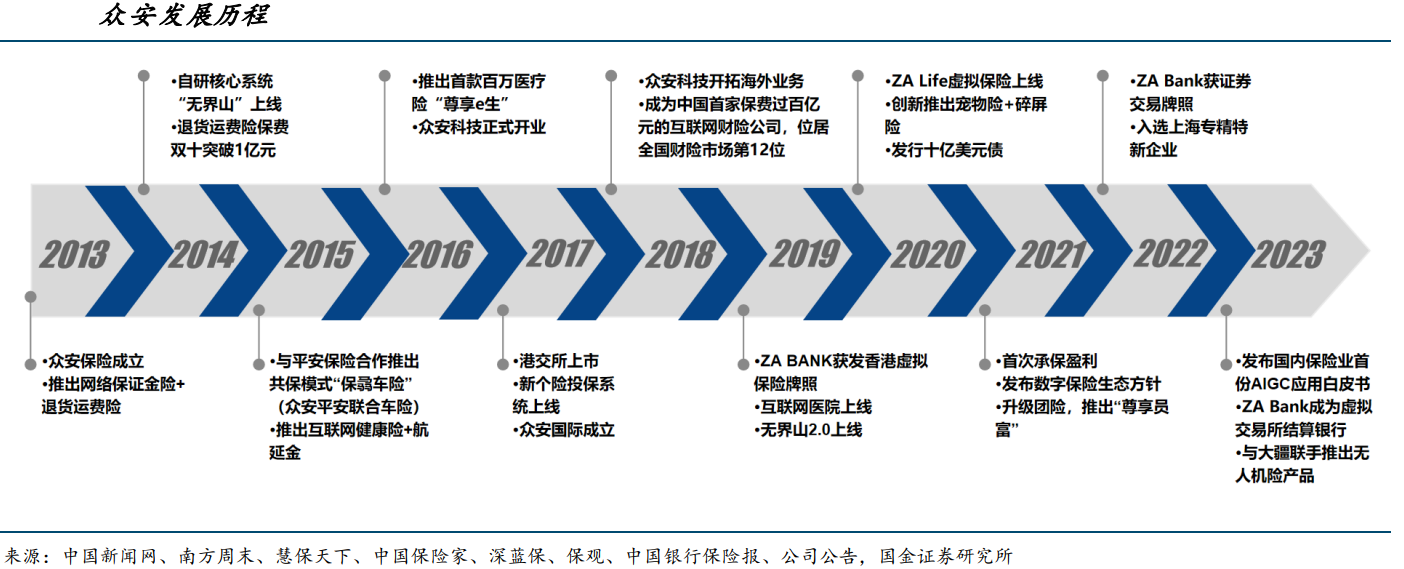 众安发展历程

•自研核心系统“无界山”上线
•退货运费险保费双十突破1亿元

•推出首款百万医疗险“尊享e生”
•众安科技正式开业

•众安科技开拓海外业务
•成为中国首家保费过百亿元的互联网财险公司，位居全国财险市场第12位

•ZA Life虚拟保险上线
•创新推出宠物险+碎屏险
•发行十亿美元债

•ZA Bank获证券交易牌照
•入选上海专精特新企业

2013 2014 2015 2016 2017 2018 2019 2020 2021 2022 2023

•众安保险成立
•推出网络保证金险+退货运费险

•与平安保险合作推出共保模式“保骉车险”（众安平安联合车险）
•推出互联网健康险+航延金

•港交所上市
•新个险投保系统上线
•众安国际成立

•ZA BANK获发香港虚拟保险牌照
•互联网医院上线
•无界山2.0上线

•首次承保盈利
•发布数字保险生态方针
•升级团险，推出“尊享员富”

•发布国内保险业首份AIGC应用白皮书
•ZA Bank成为虚拟交易所结算银行
•与大疆联手推出无人机险产品

来源：中国新闻网、南方周末、慧保天下、中国保险家、深蓝保、保观、中国银行保险报、公司公告，国金证券研究所